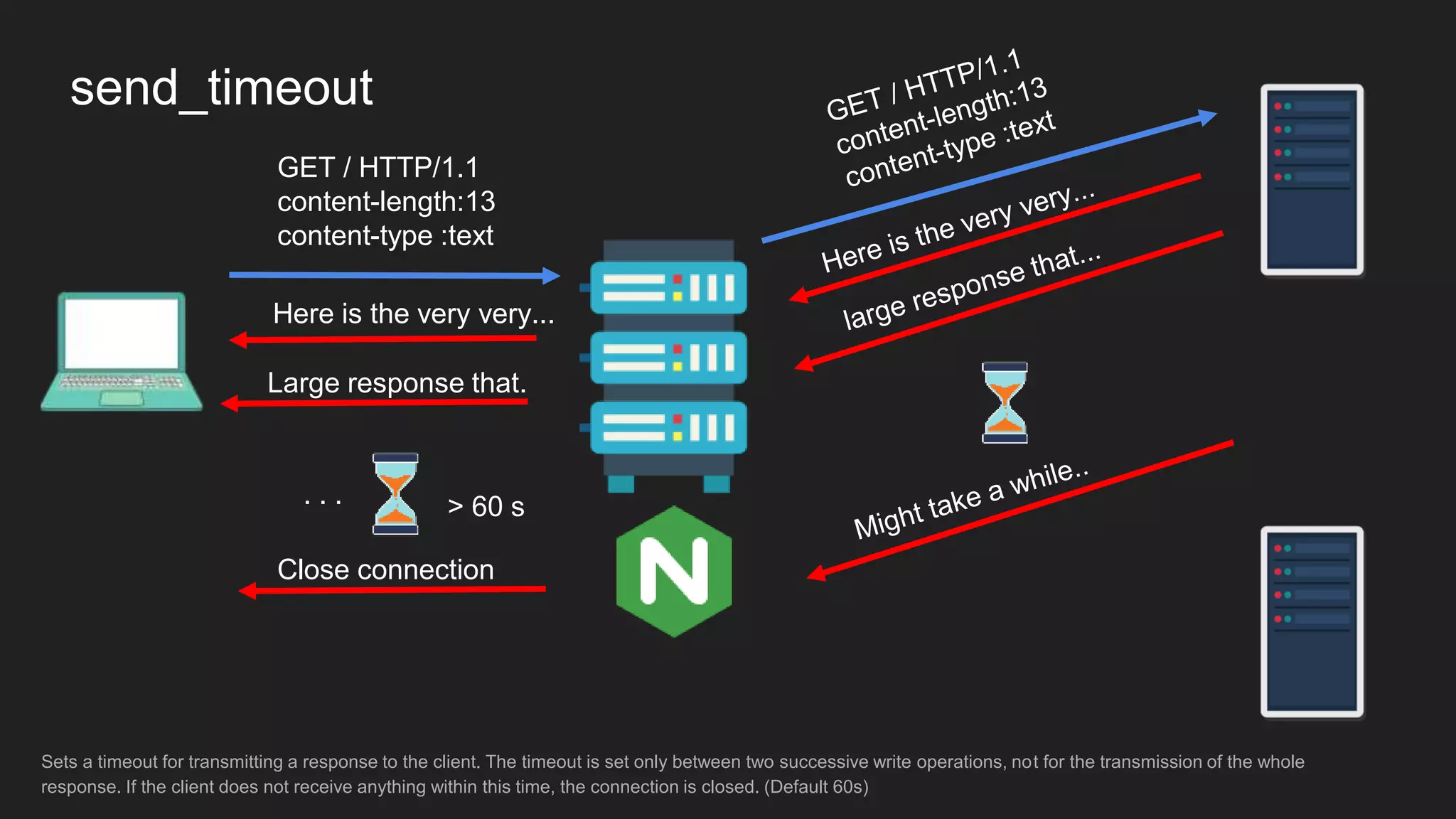 send_timeout

GET / HTTP/1.1
content-length:13
content-type :text

Here is the very very...

Large response that.

. . .

> 60 s

Close connection

GET / HTTP/1.1
content-length:13
content-type :text

Here is the very very...

large response that...

Might take a while..

N

Sets a timeout for transmitting a response to the client. The timeout is set only between two successive write operations, not for the transmission of the whole response. If the client does not receive anything within this time, the connection is closed. (Default 60s)